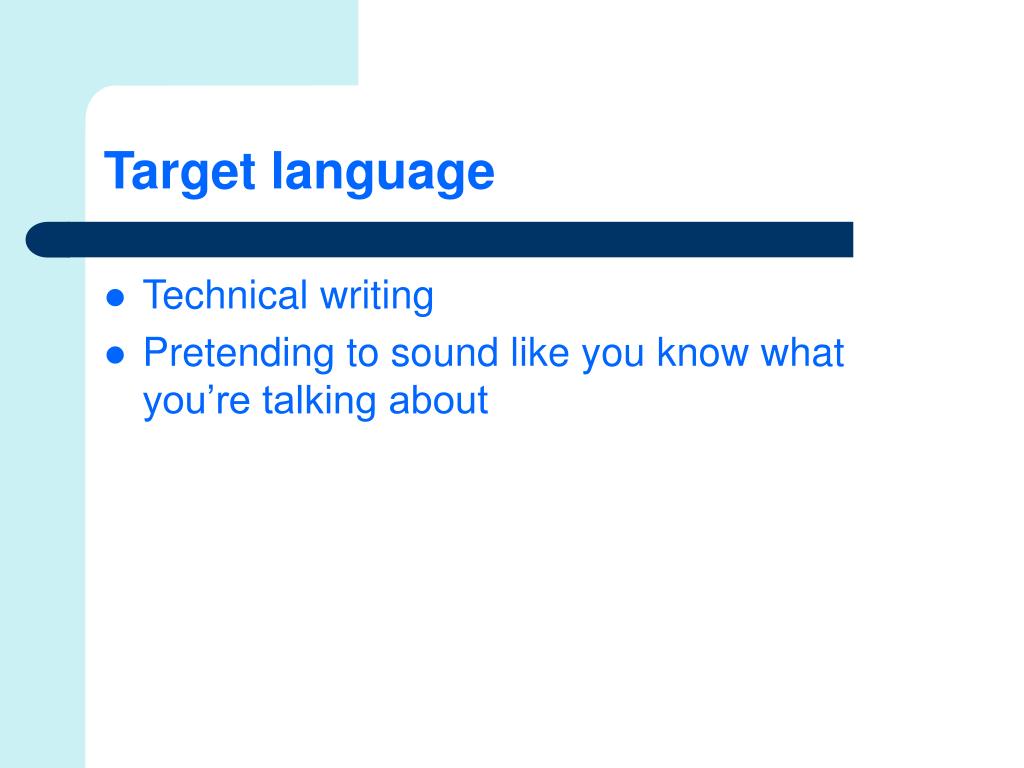 Target language

- Technical writing
- Pretending to sound like you know what you’re talking about